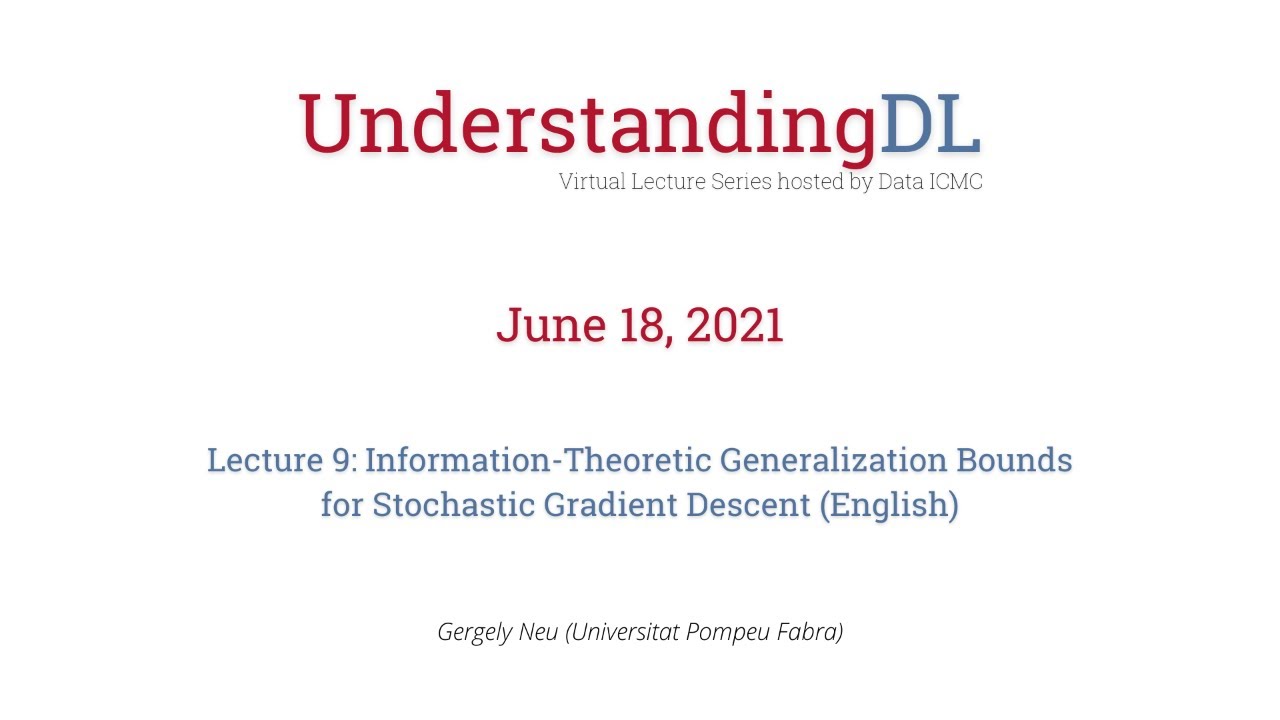 UnderstandingDL
Virtual Lecture Series hosted by Data ICMC

June 18, 2021

Lecture 9: Information-Theoretic Generalization Bounds for Stochastic Gradient Descent (English)

Gergely Neu (Universitat Pompeu Fabra)